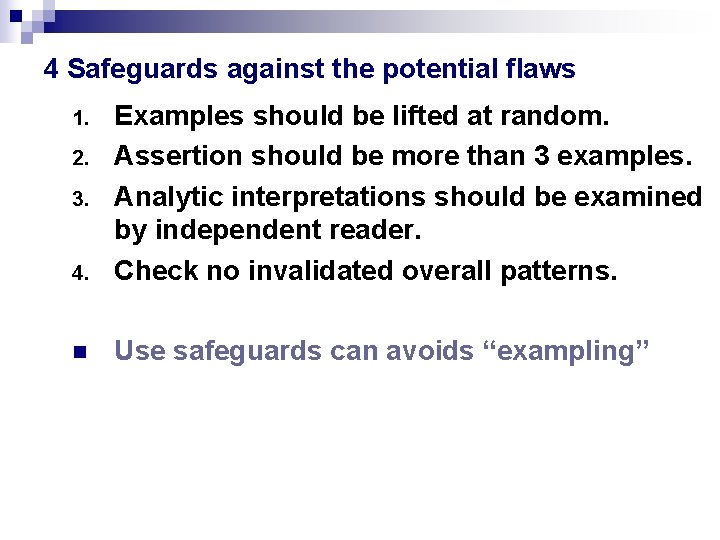 4 Safeguards against the potential flaws

1. Examples should be lifted at random.
2. Assertion should be more than 3 examples.
3. Analytic interpretations should be examined by independent reader.
4. Check no invalidated overall patterns.

Use safeguards can avoids “exampling”